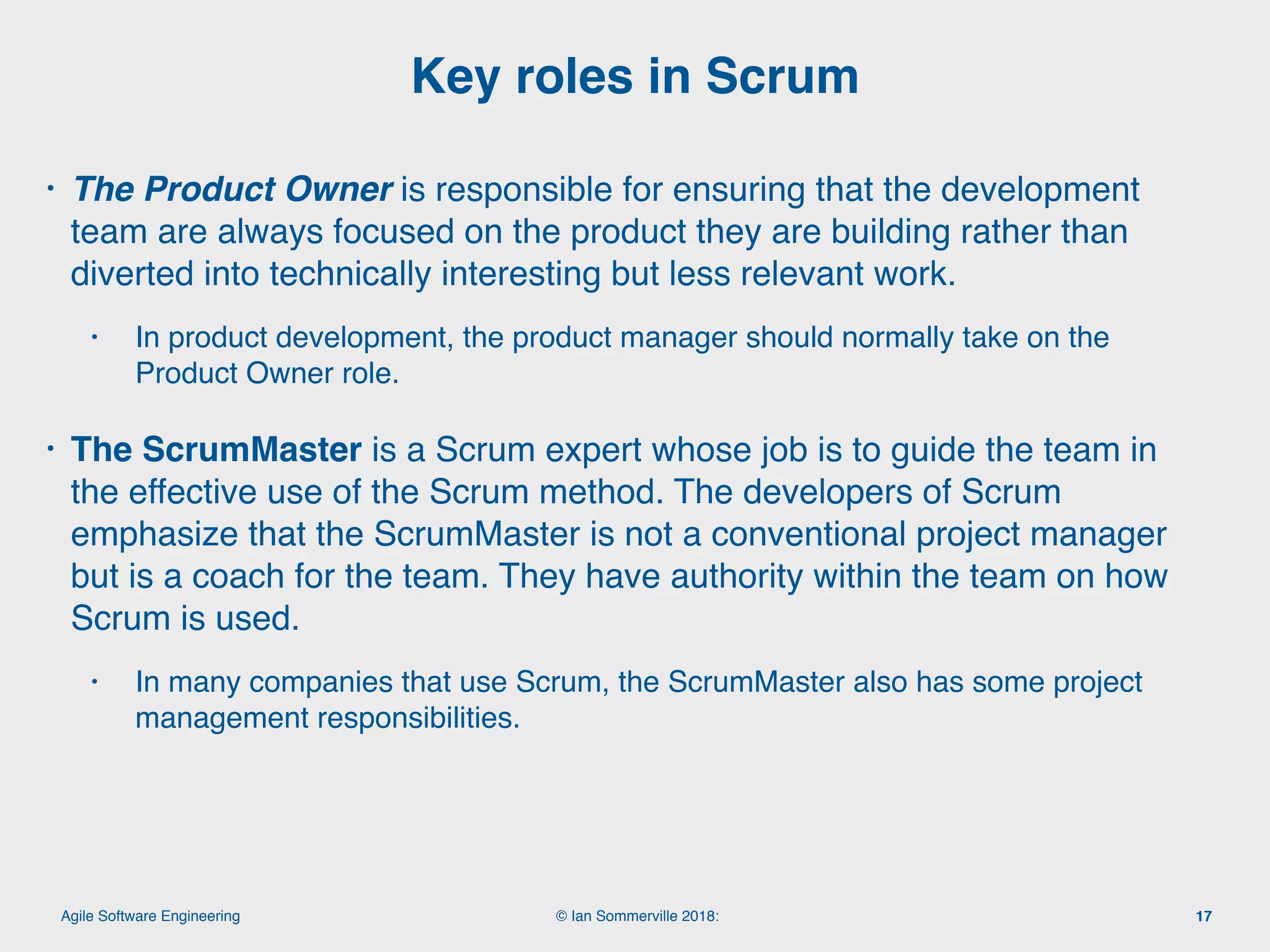 Key roles in Scrum

• The Product Owner is responsible for ensuring that the development team are always focused on the product they are building rather than diverted into technically interesting but less relevant work.

• In product development, the product manager should normally take on the Product Owner role.

• The ScrumMaster is a Scrum expert whose job is to guide the team in the effective use of the Scrum method. The developers of Scrum emphasize that the ScrumMaster is not a conventional project manager but is a coach for the team. They have authority within the team on how Scrum is used.

• In many companies that use Scrum, the ScrumMaster also has some project management responsibilities.

Agile Software Engineering © Ian Sommerville 2018: 17